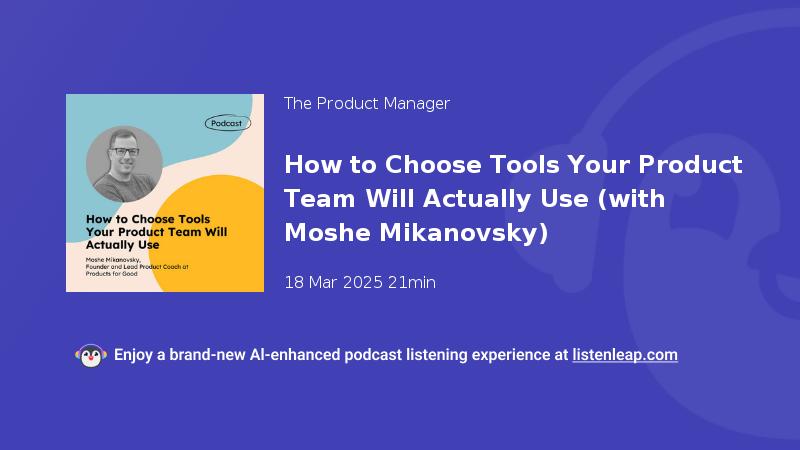 Podcast

How to Choose Tools Your Product Team Will Actually Use

Moshe Mikanovsky, Founder and Lead Product Coach at Products for Good

The Product Manager

How to Choose Tools Your Product Team Will Actually Use (with Moshe Mikanovsky)

18 Mar 2025 21min

Enjoy a brand-new AI-enhanced podcast listening experience at listenleap.com